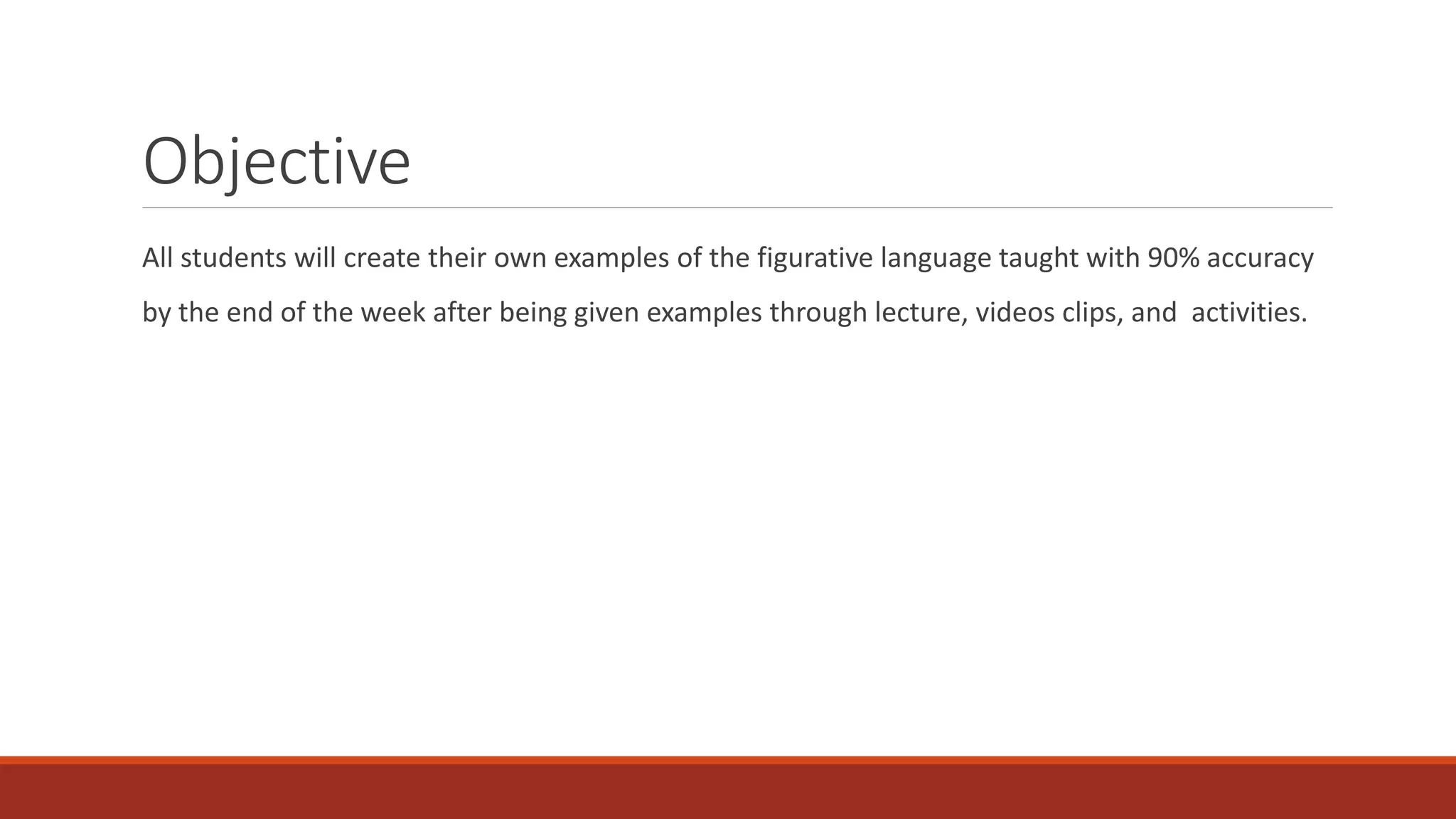 Objective

All students will create their own examples of the figurative language taught with 90% accuracy by the end of the week after being given examples through lecture, videos clips, and activities.